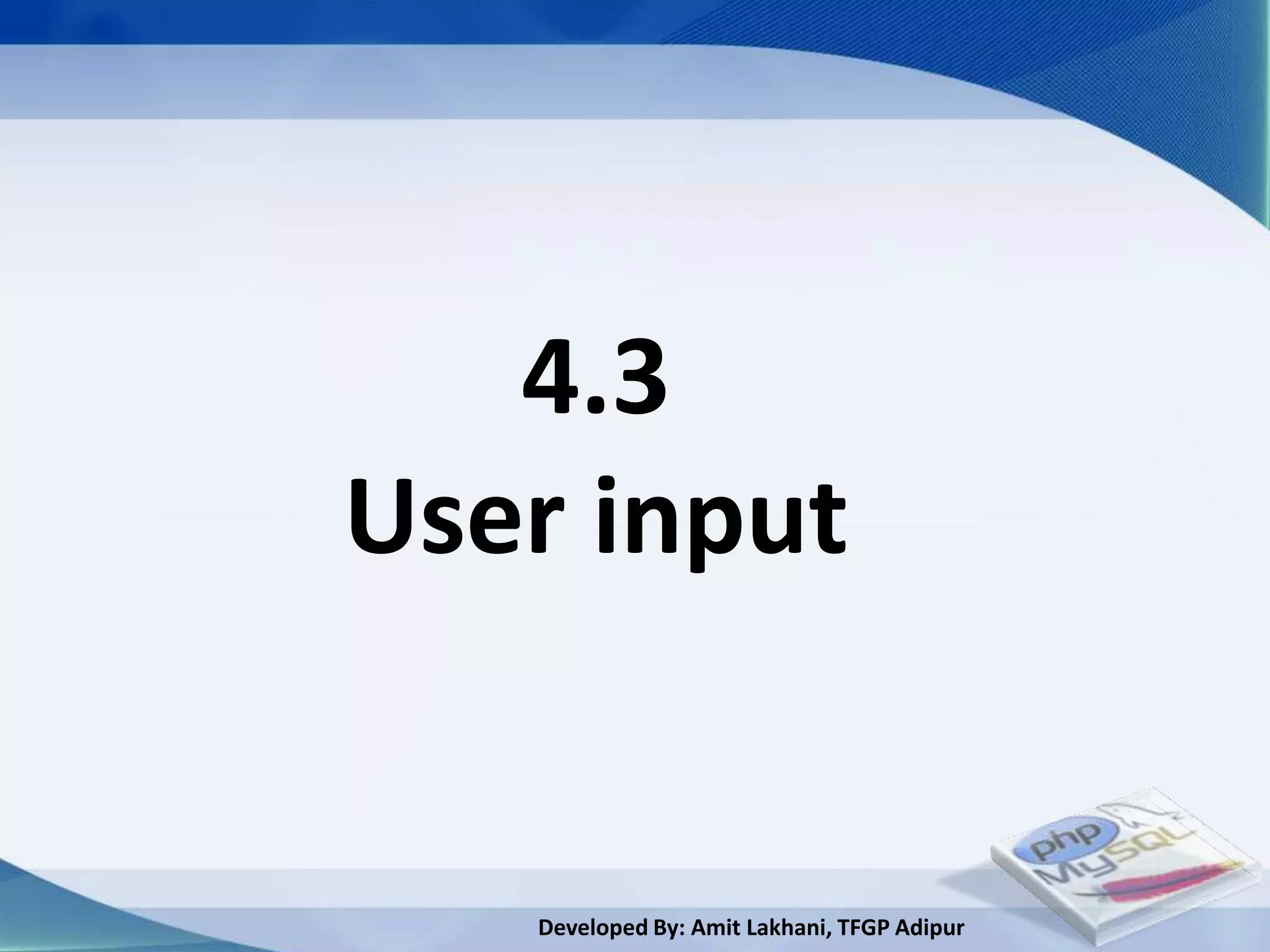 4.3
User input

php
MySQL

Developed By: Amit Lakhani, TFGP Adipur